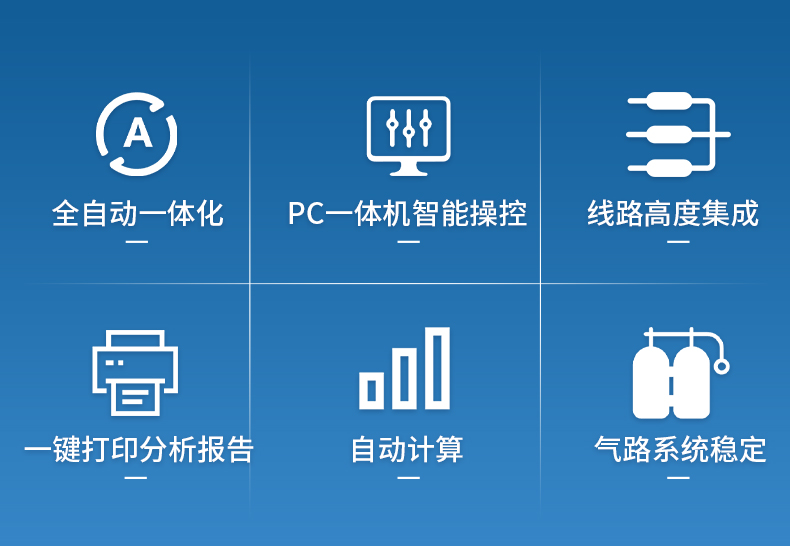 A

全自动一体化

PC一体机智能操控

线路高度集成

一键打印分析报告

自动计算

气路系统稳定